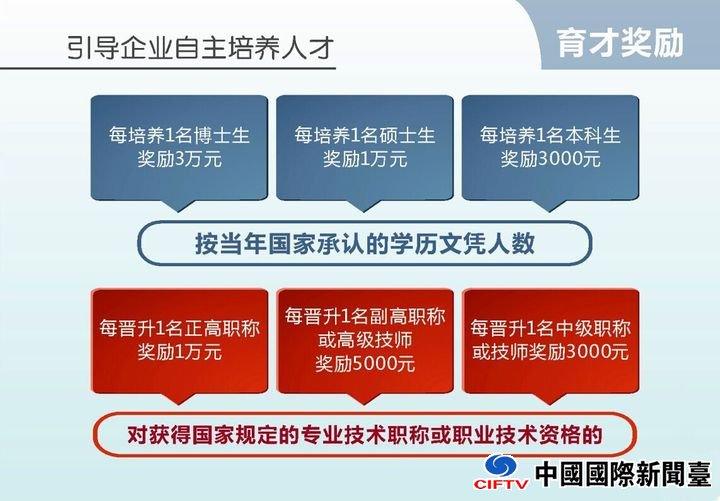 引导企业自主培养人才

育才奖励

每培养1名博士生
奖励3万元

每培养1名硕士生
奖励1万元

每培养1名本科生
奖励3000元

按当年国家承认的学历文凭人数

每晋升1名正高职称
奖励1万元

每晋升1名副高职称
或高级技师
奖励5000元

每晋升1名中级职称
或技师奖励3000元

对获得国家规定的专业技术职称或职业技术资格的

CIFTV 中國國際新聞臺